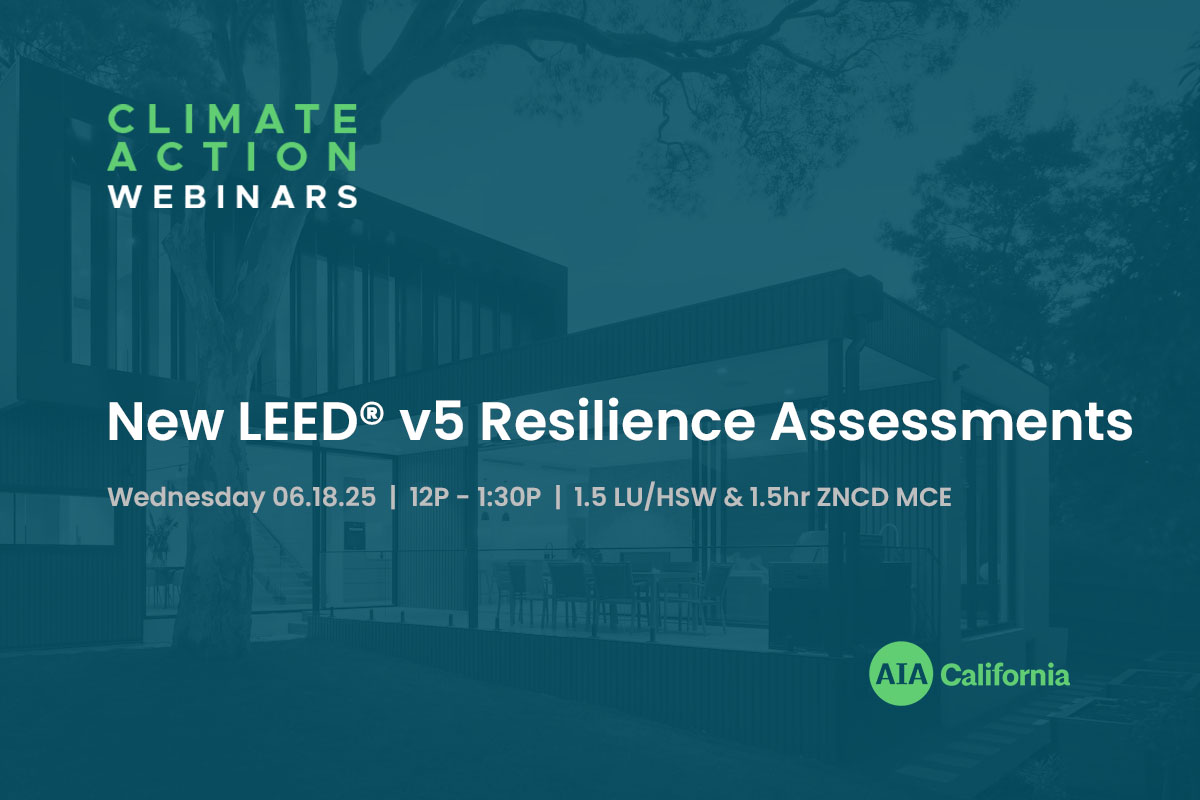 CLIMATE ACTION WEBINARS

New LEED® v5 Resilience Assessments

Wednesday 06.18.25 | 12P - 1:30P | 1.5 LU/HSW & 1.5hr ZNCD MCE

AIA California